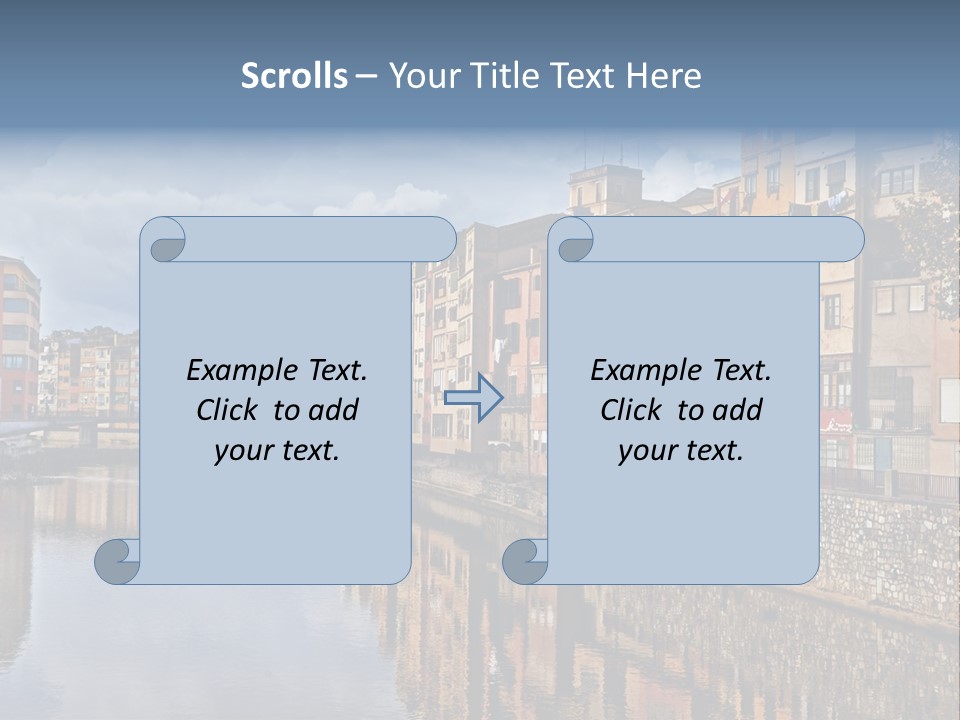 Scrolls – Your Title Text Here

Example Text. Click to add your text.

Example Text. Click to add your text.